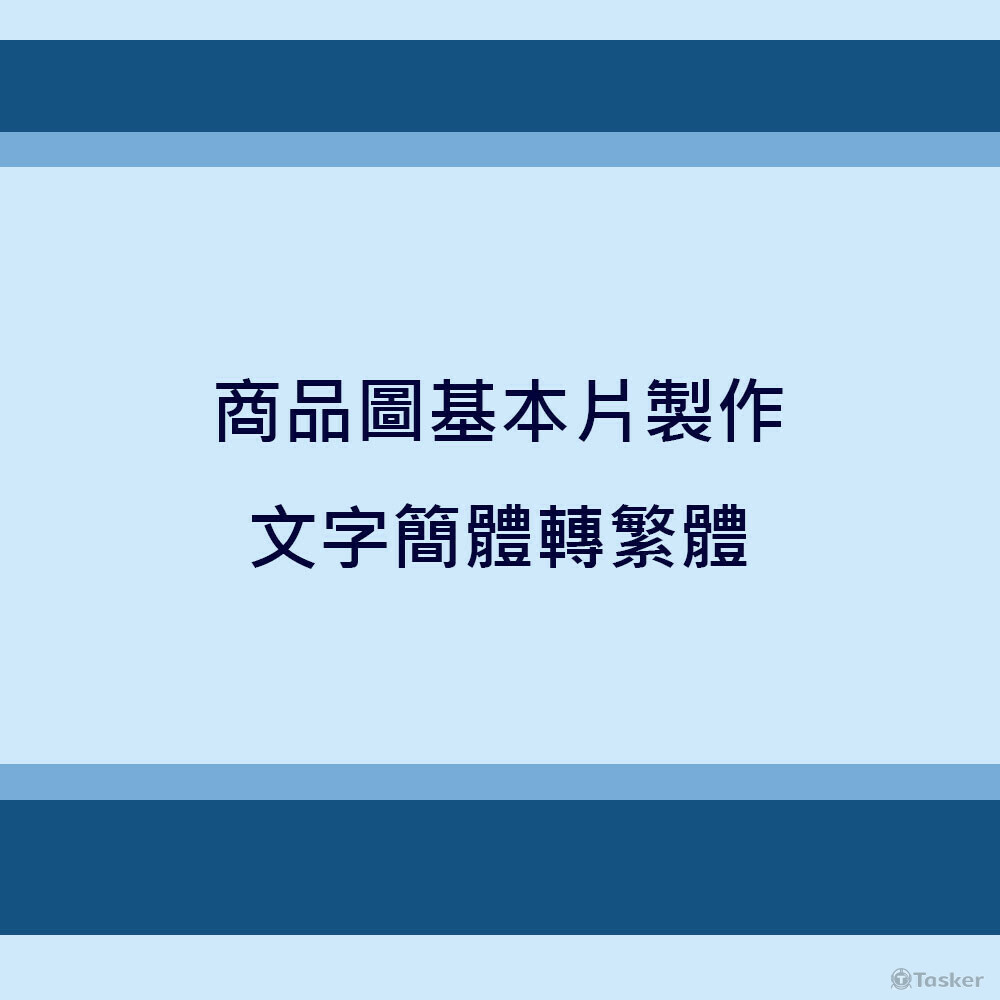 商品圖基本片製作
文字簡體轉繁體

Tasker